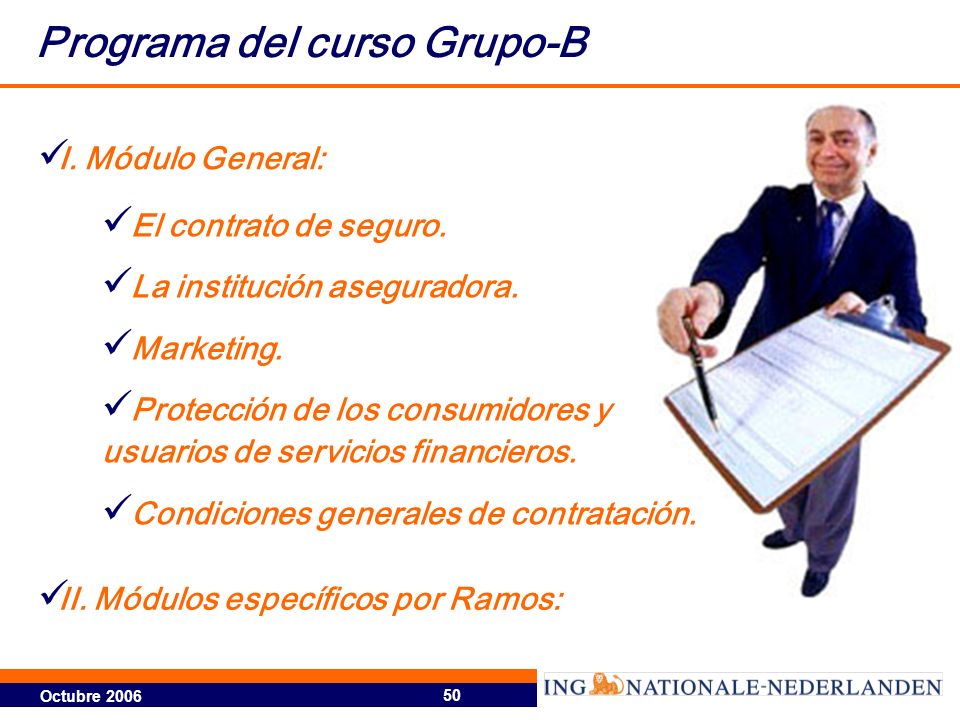 Programa del curso Grupo-B

✓I. Módulo General:

✓El contrato de seguro.

✓La institución aseguradora.

✓Marketing.

✓Protección de los consumidores y usuarios de servicios financieros.

✓Condiciones generales de contratación.

✓II. Módulos específicos por Ramos:

Octubre 2006

50

ING NATIONALE-NEDERLANDEN